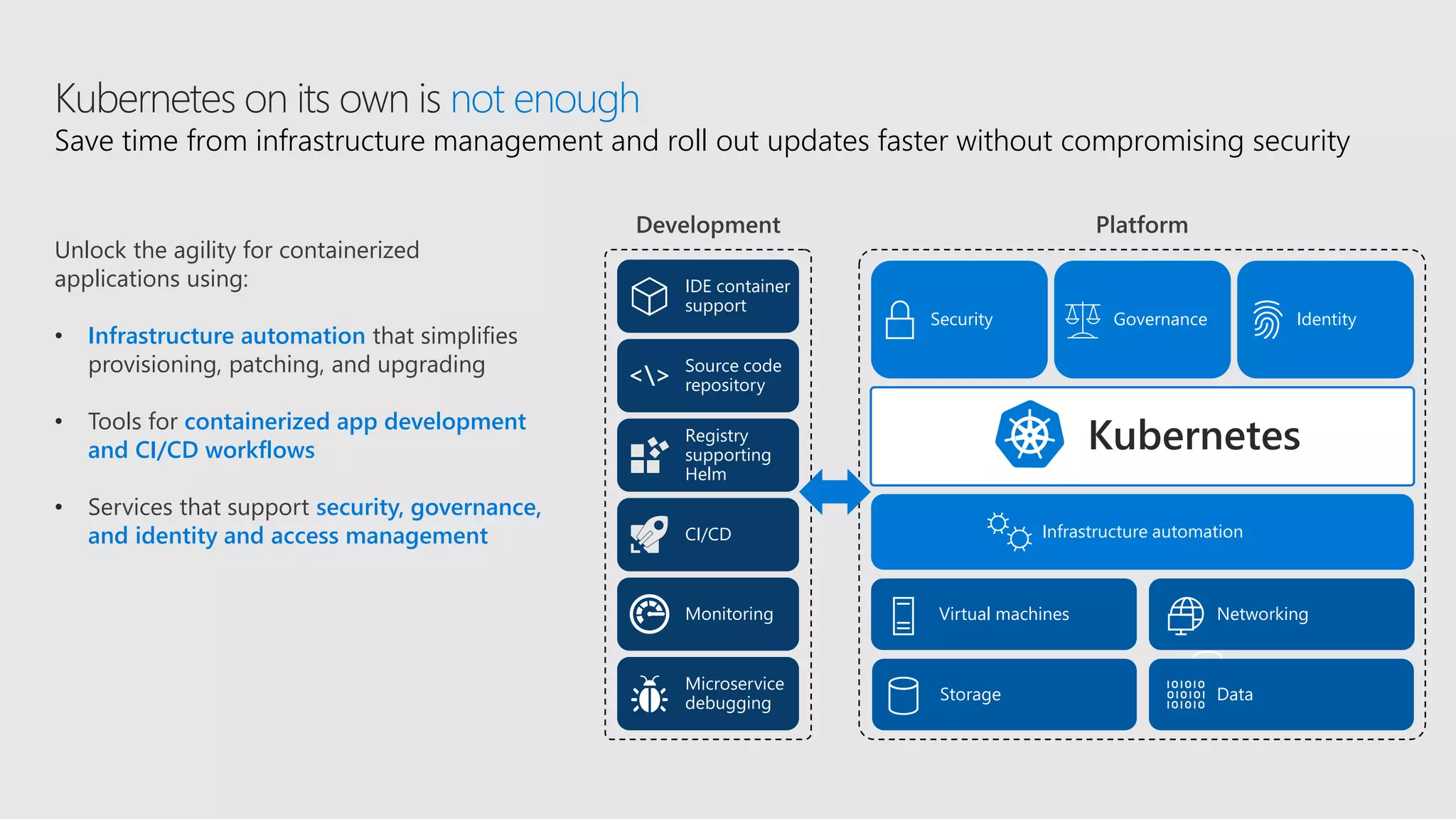 Kubernetes on its own is not enough
Save time from infrastructure management and roll out updates faster without compromising security

Unlock the agility for containerized applications using:

• Infrastructure automation that simplifies provisioning, patching, and upgrading

• Tools for containerized app development and CI/CD workflows

• Services that support security, governance, and identity and access management

Development

IDE container support

<\> Source code repository

Registry supporting Helm

CI/CD

Monitoring

Microservice debugging

Platform

Security

Governance

Identity

Kubernetes

Infrastructure automation

Virtual machines

Networking

Storage

101010
010101
101010 Data